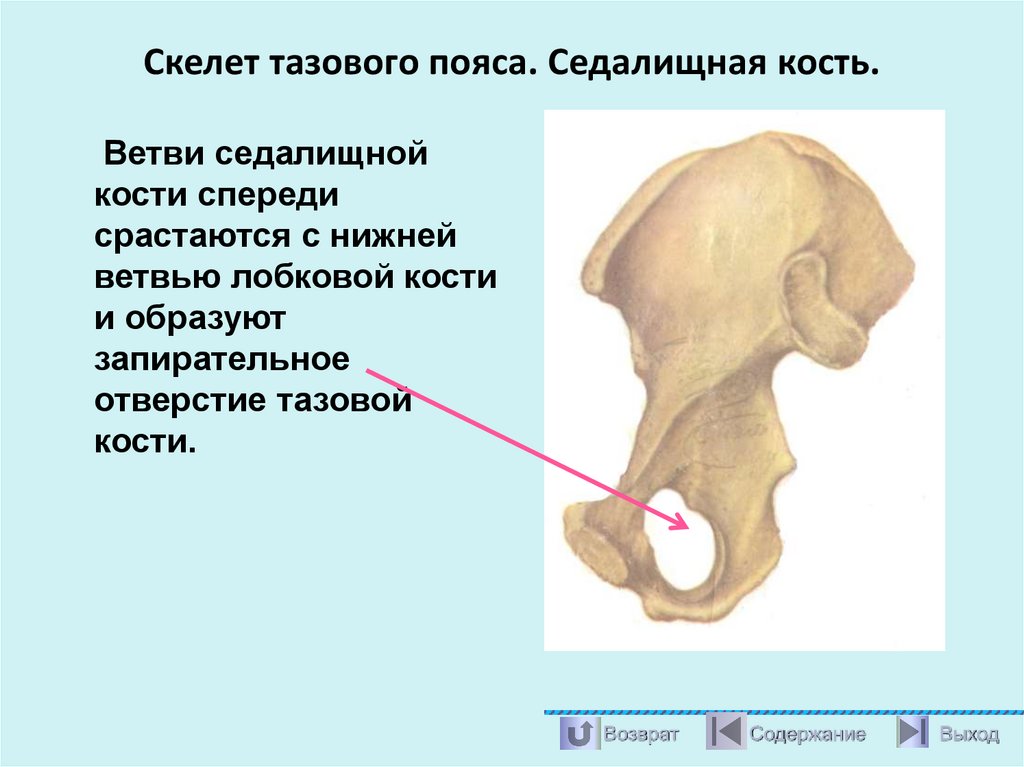 Скелет тазового пояса. Седалищная кость.

Ветви седалищной кости спереди срастаются с нижней ветвью лобковой кости и образуют запирательное отверстие тазовой кости.

Возврат Содержание Выход